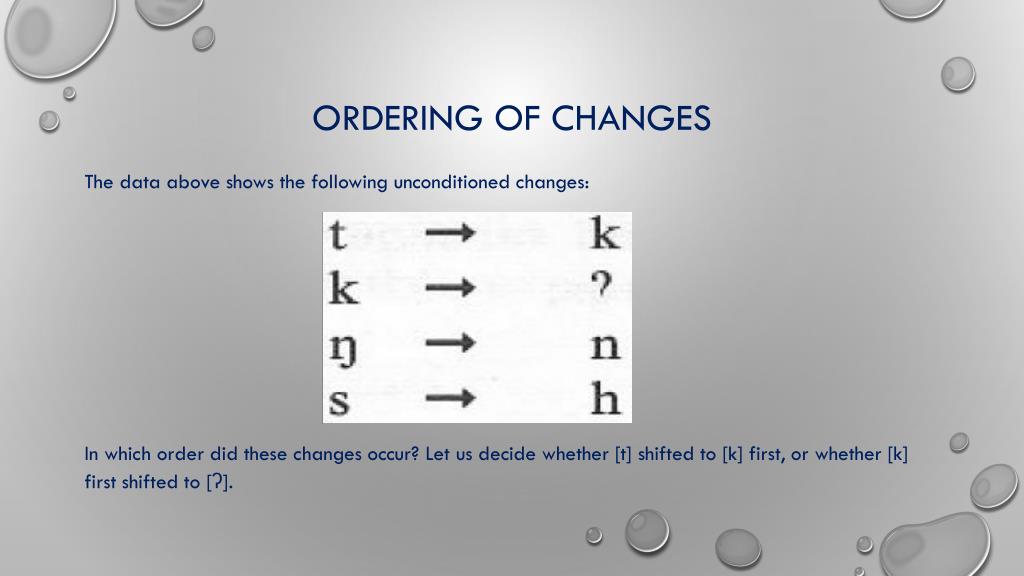 ORDERING OF CHANGES

The data above shows the following unconditioned changes:

t → k
k → ʔ
ŋ → n
s → h

In which order did these changes occur? Let us decide whether [t] shifted to [k] first, or whether [k] first shifted to [ʔ].